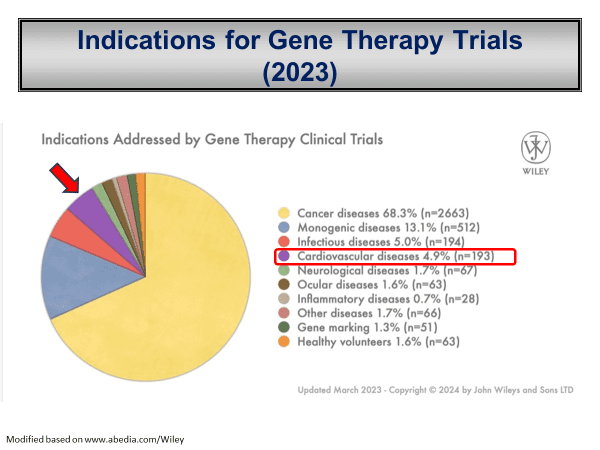 Indications for Gene Therapy Trials (2023)

Indications Addressed by Gene Therapy Clinical Trials

WILEY

Cancer diseases 68.3% (n=2663)
Monogenic diseases 13.1% (n=512)
Infectious diseases 5.0% (n=194)
Cardiovascular diseases 4.9% (n=193)
Neurological diseases 1.7% (n=67)
Ocular diseases 1.6% (n=63)
Inflammatory diseases 0.7% (n=28)
Other diseases 1.7% (n=66)
Gene marking 1.3% (n=51)
Healthy volunteers 1.6% (n=63)

Updated March 2023 - Copyright © 2024 by John Wileys and Sons LTD

Modified based on www.abedia.com/Wiley